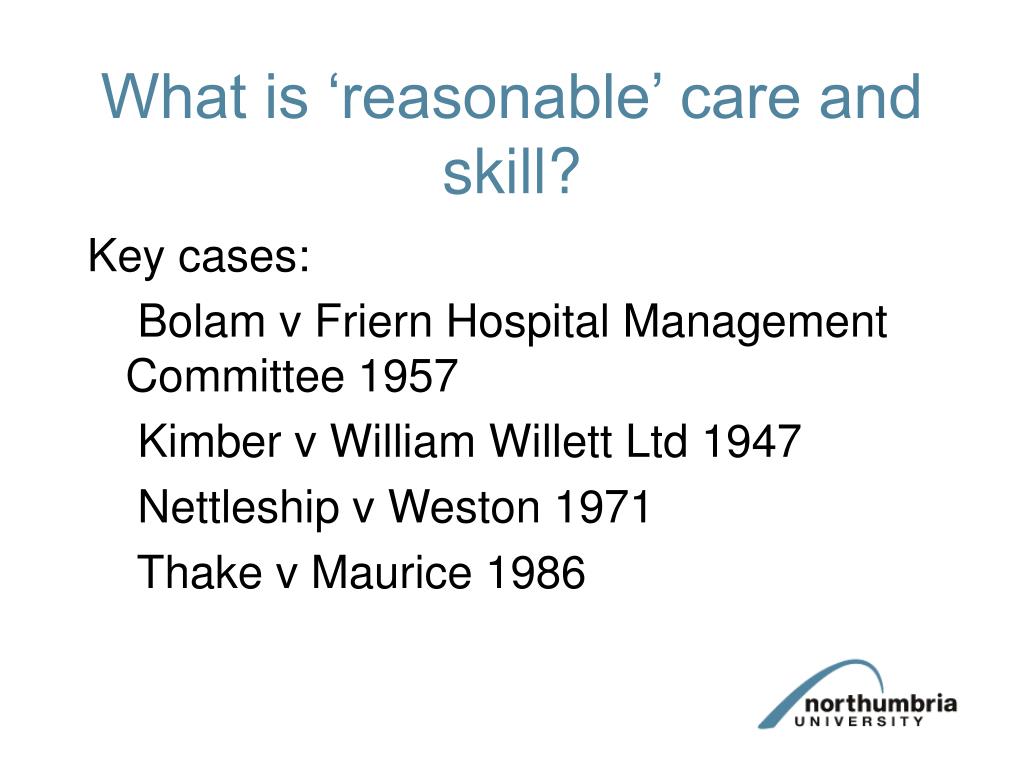 What is ‘reasonable’ care and skill?

Key cases:

Bolam v Friern Hospital Management Committee 1957

Kimber v William Willett Ltd 1947

Nettleship v Weston 1971

Thake v Maurice 1986

northumbria
UNIVERSITY